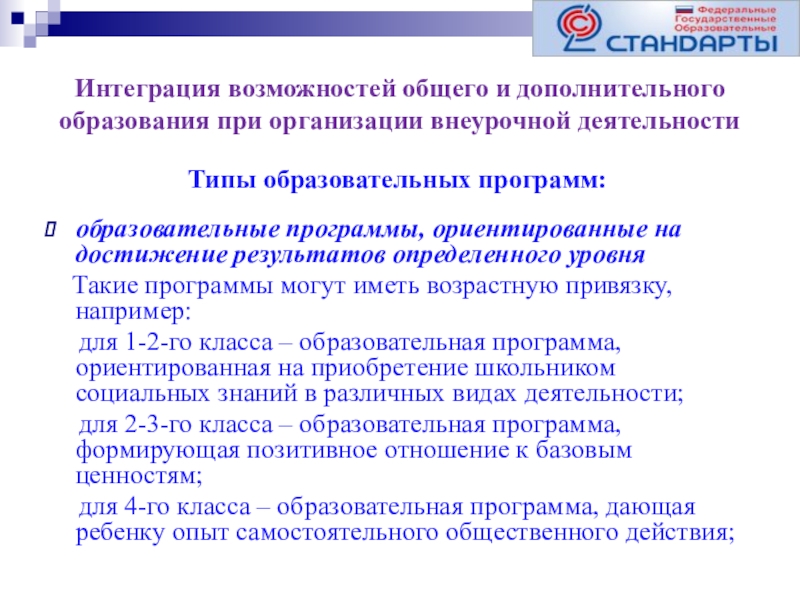 Федеральные
Государственные
Образовательные
СТАНДАРТЫ

Интеграция возможностей общего и дополнительного образования при организации внеурочной деятельности

Типы образовательных программ:

образовательные программы, ориентированные на достижение результатов определенного уровня

Такие программы могут иметь возрастную привязку, например:

для 1-2-го класса – образовательная программа, ориентированная на приобретение школьником социальных знаний в различных видах деятельности;

для 2-3-го класса – образовательная программа, формирующая позитивное отношение к базовым ценностям;

для 4-го класса – образовательная программа, дающая ребенку опыт самостоятельного общественного действия;